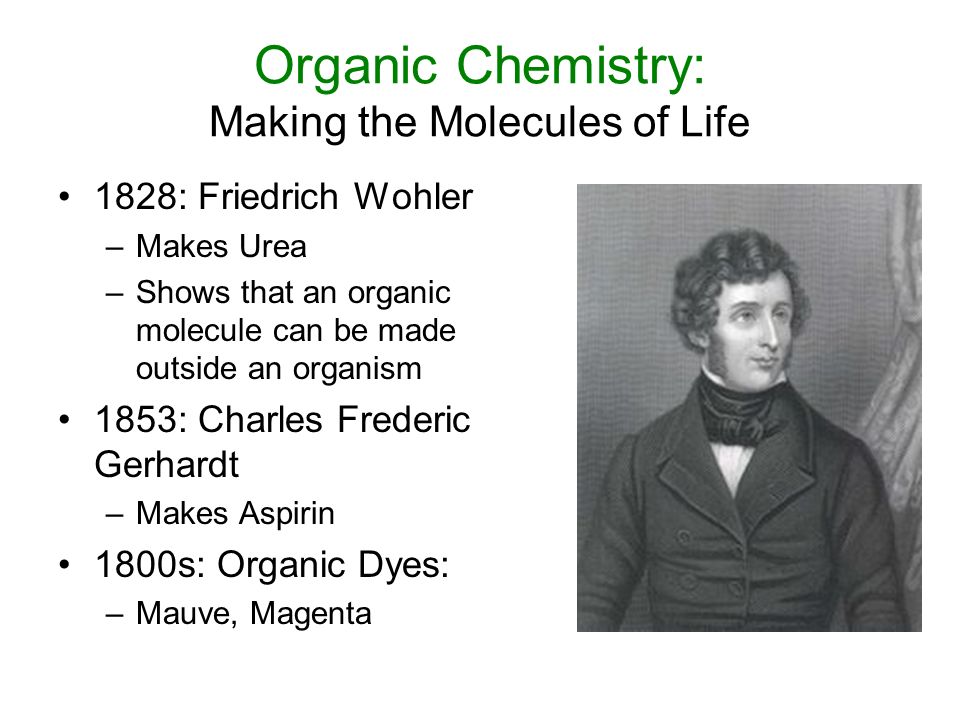 Organic Chemistry:
Making the Molecules of Life

• 1828: Friedrich Wohler
  – Makes Urea
  – Shows that an organic molecule can be made outside an organism
• 1853: Charles Frederic Gerhardt
  – Makes Aspirin
• 1800s: Organic Dyes:
  – Mauve, Magenta